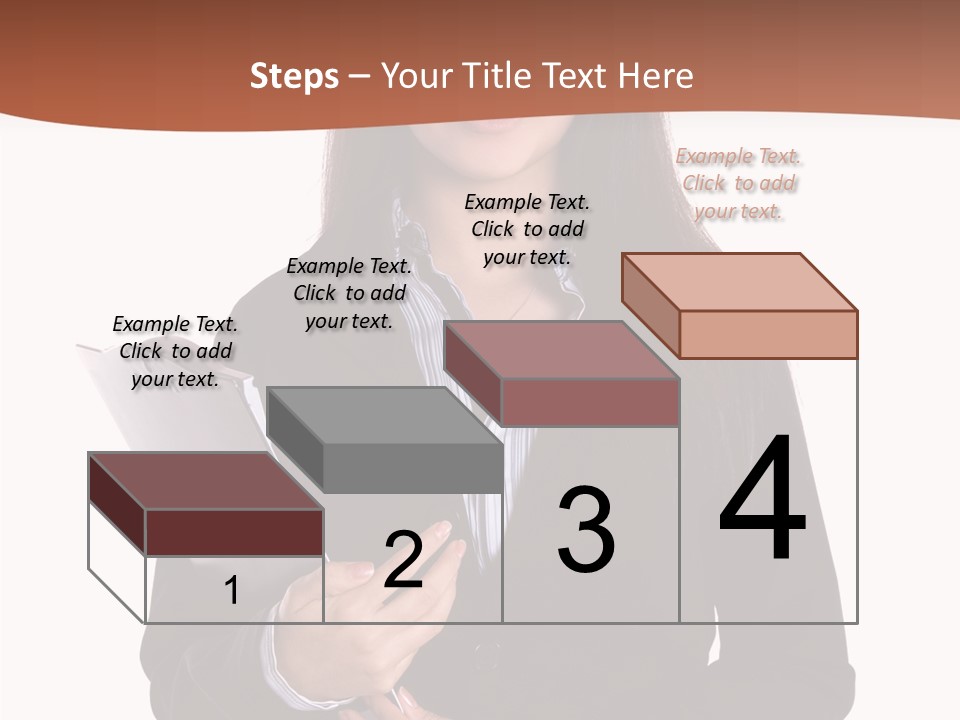 Steps – Your Title Text Here

Example Text. Click to add your text.

Example Text. Click to add your text.

Example Text. Click to add your text.

Example Text. Click to add your text.

1

2

3

4